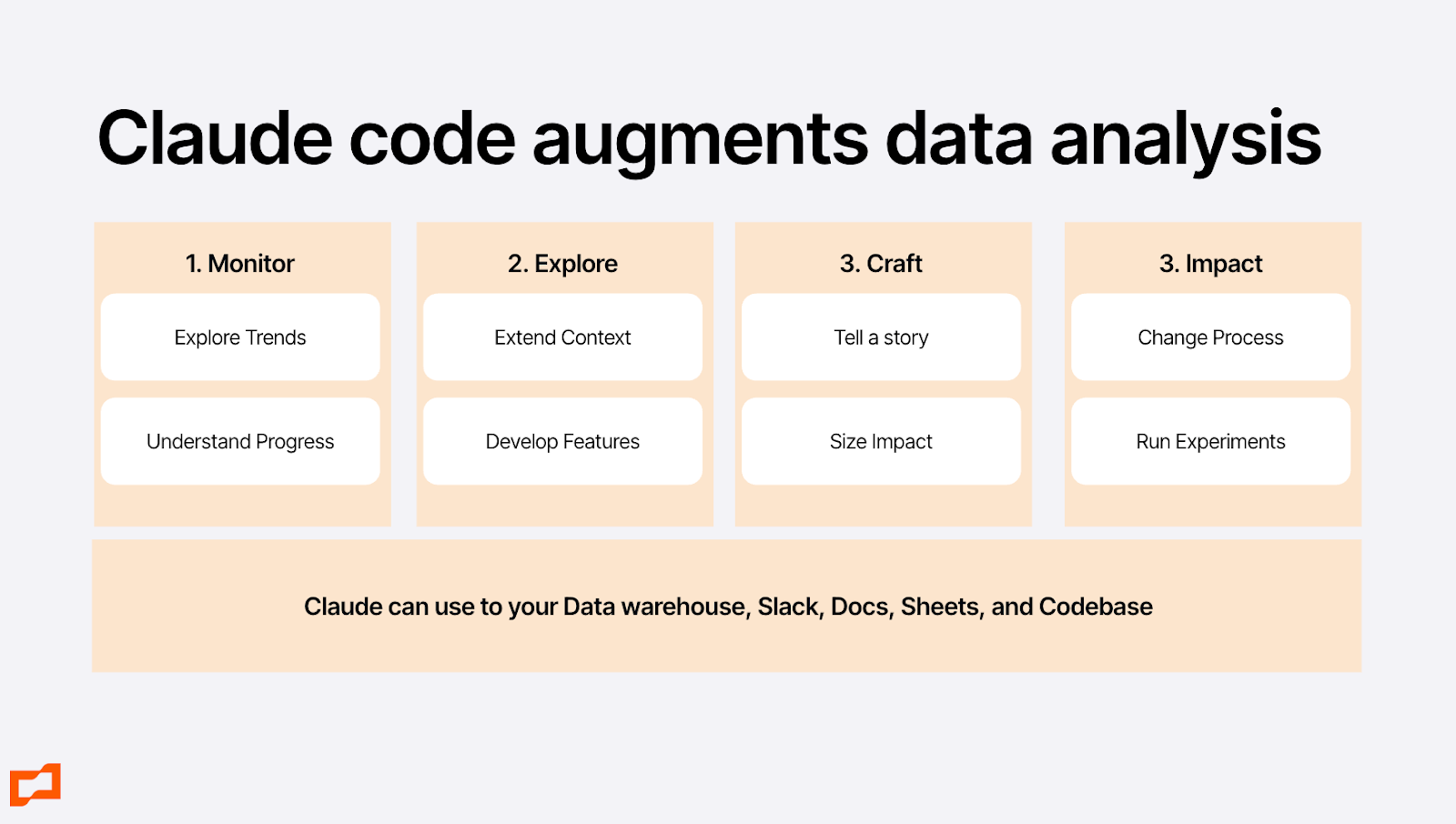 Claude code augments data analysis

1. Monitor

Explore Trends

Understand Progress

2. Explore

Extend Context

Develop Features

3. Craft

Tell a story

Size Impact

3. Impact

Change Process

Run Experiments

Claude can use to your Data warehouse, Slack, Docs, Sheets, and Codebase